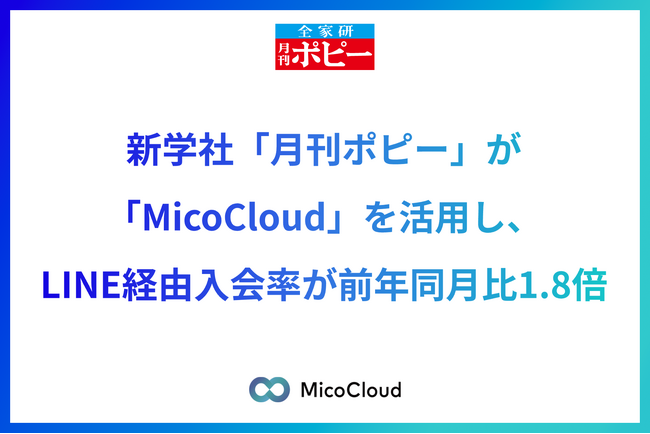 全家研
月刊ポピー

新学社「月刊ポピー」が
「MicoCloud」を活用し、
LINE経由入会率が前年同月比1.8倍

MicoCloud